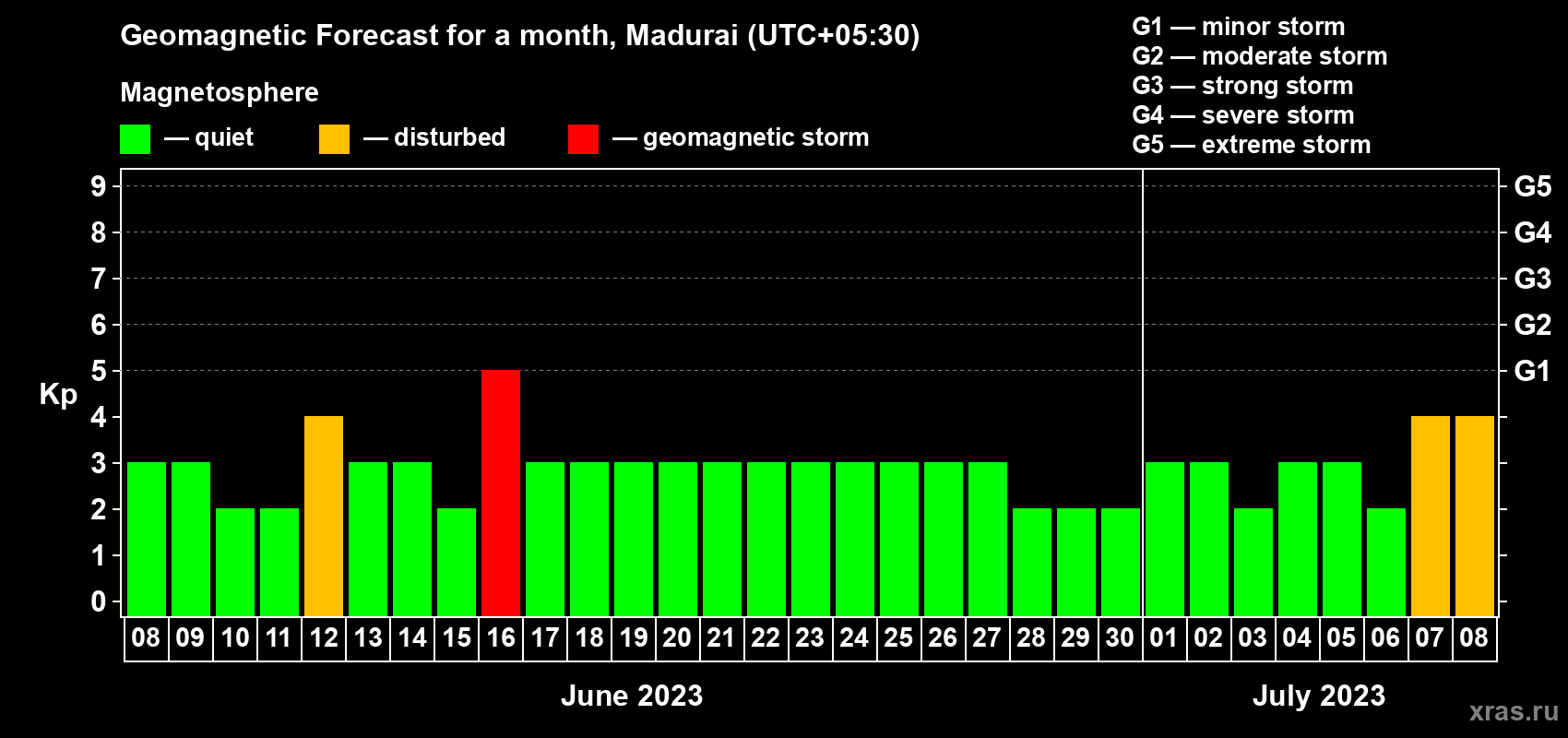 Geomagnetic Forecast for a month, Madurai (UTC+05:30)

Magnetosphere

— quiet — disturbed — geomagnetic storm

G1 — minor storm
G2 — moderate storm
G3 — strong storm
G4 — severe storm
G5 — extreme storm

Kp

9
8
7
6
5
4
3
2
1
0

G5
G4
G3
G2
G1

08 09 10 11 12 13 14 15 16 17 18 19 20 21 22 23 24 25 26 27 28 29 30 01 02 03 04 05 06 07 08

June 2023

July 2023

xras.ru